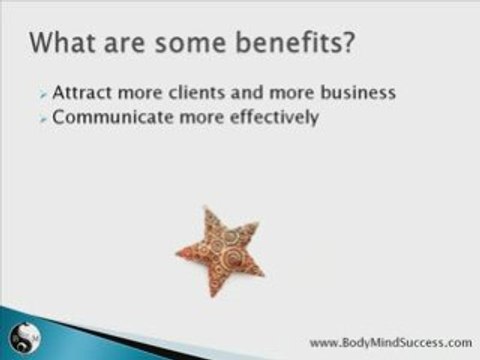 What are some benefits?

Attract more clients and more business
Communicate more effectively

www.BodyMindSuccess.com